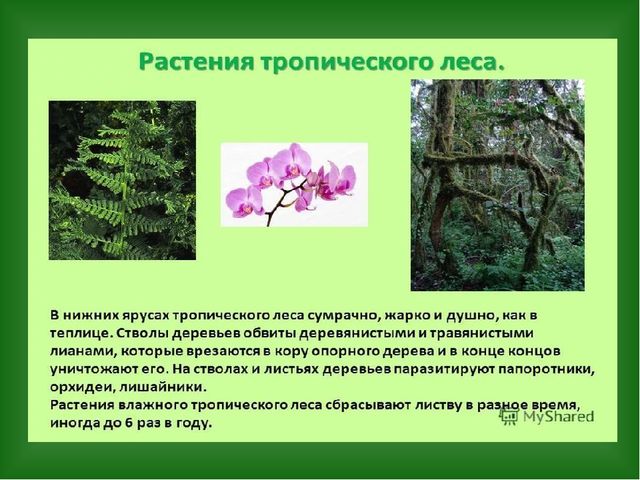 Растения тропического леса.

В нижних ярусах тропического леса сумрачно, жарко и душно, как в теплице. Стволы деревьев обвиты деревянистыми и травянистыми лианами, которые врезаются в кору опорного дерева и в конце концов уничтожают его. На стволах и листьях деревьев паразитируют папоротники, орхидеи, лишайники.
Растения влажного тропического леса сбрасывают листву в разное время, иногда до 6 раз в году.

MyShared